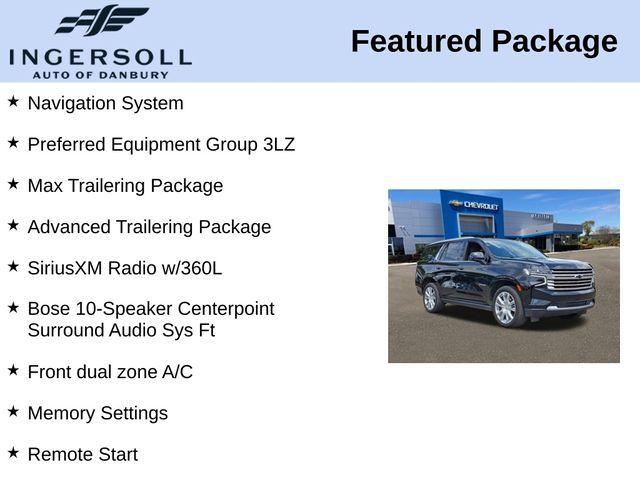 INGERSOLL
AUTO OF DANBURY

Featured Package

★ Navigation System

★ Preferred Equipment Group 3LZ

★ Max Trailering Package

★ Advanced Trailering Package

★ SiriusXM Radio w/360L

★ Bose 10-Speaker Centerpoint Surround Audio Sys Ft

★ Front dual zone A/C

★ Memory Settings

★ Remote Start

CHEVROLET